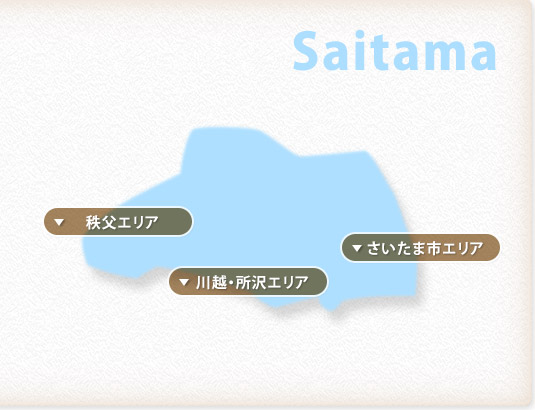 Saitama

▼ 秩父エリア

▼ さいたま市エリア

▼ 川越・所沢エリア